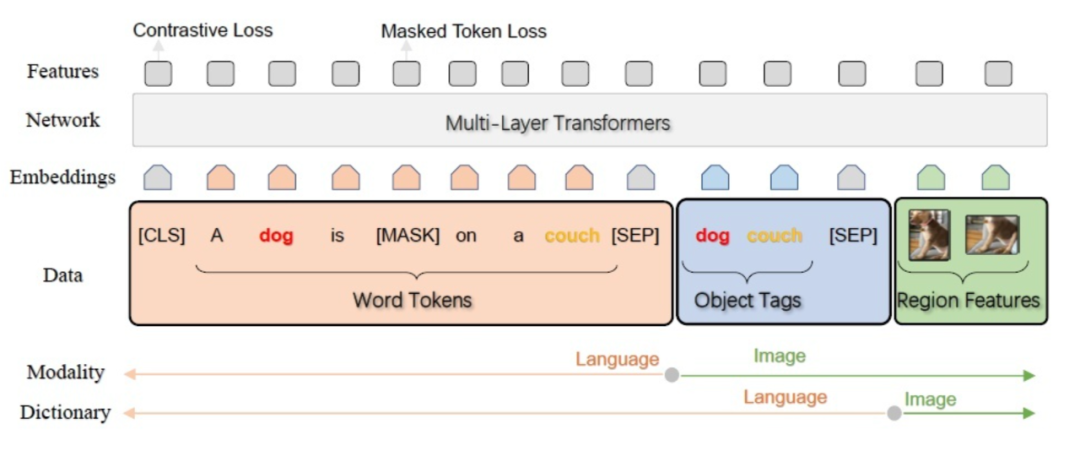 Contrastive Loss
Masked Token Loss

Features

Network
Multi-Layer Transformers

Embeddings

Data
[CLS] A dog is [MASK] on a couch [SEP]
Word Tokens
dog couch [SEP]
Object Tags
Region Features

Modality
Language
Image

Dictionary
Language
Image